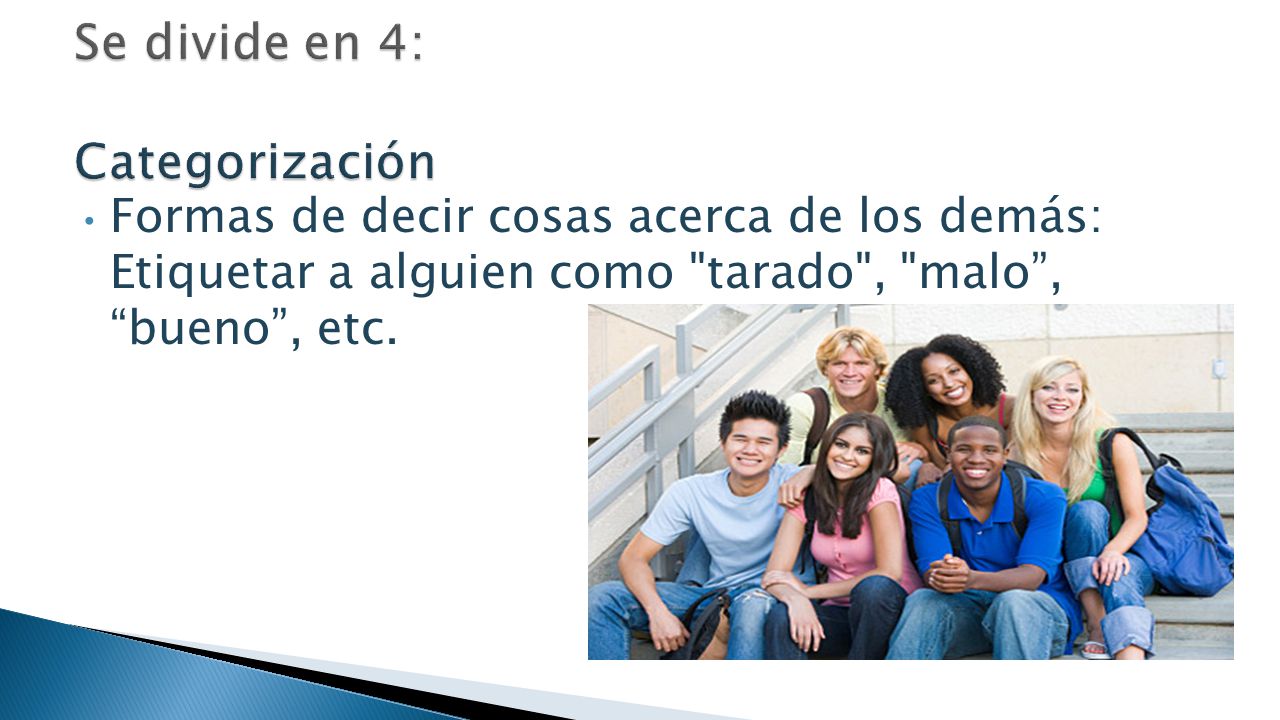 Se divide en 4:

Categorización

• Formas de decir cosas acerca de los demás: Etiquetar a alguien como "tarado", "malo”, “bueno”, etc.